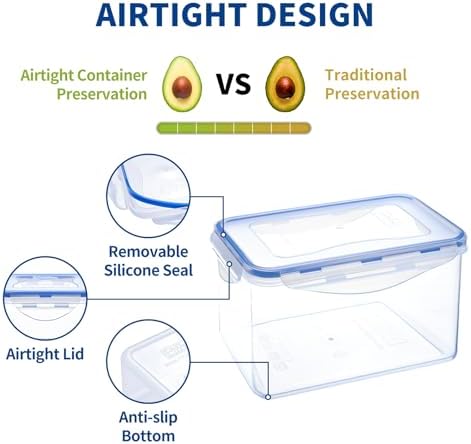 AIRTIGHT DESIGN

Airtight Container Preservation

VS

Traditional Preservation

Removable Silicone Seal

Airtight Lid

Anti-slip Bottom